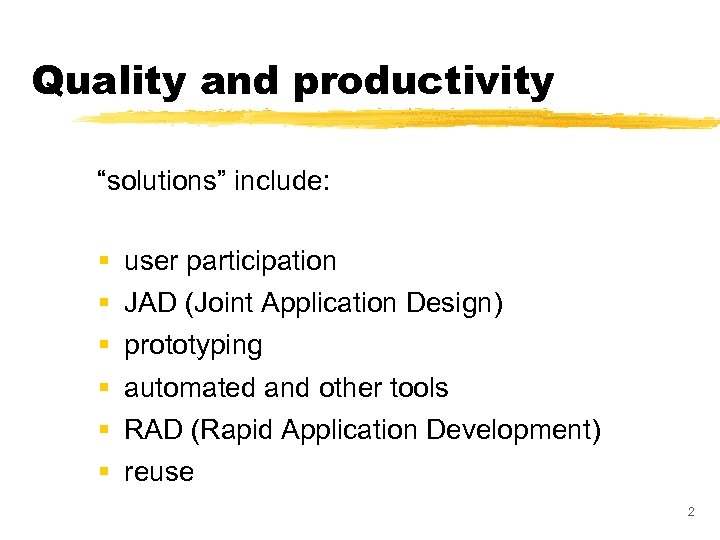 Quality and productivity

“solutions” include:

- user participation
- JAD (Joint Application Design)
- prototyping
- automated and other tools
- RAD (Rapid Application Development)
- reuse

2